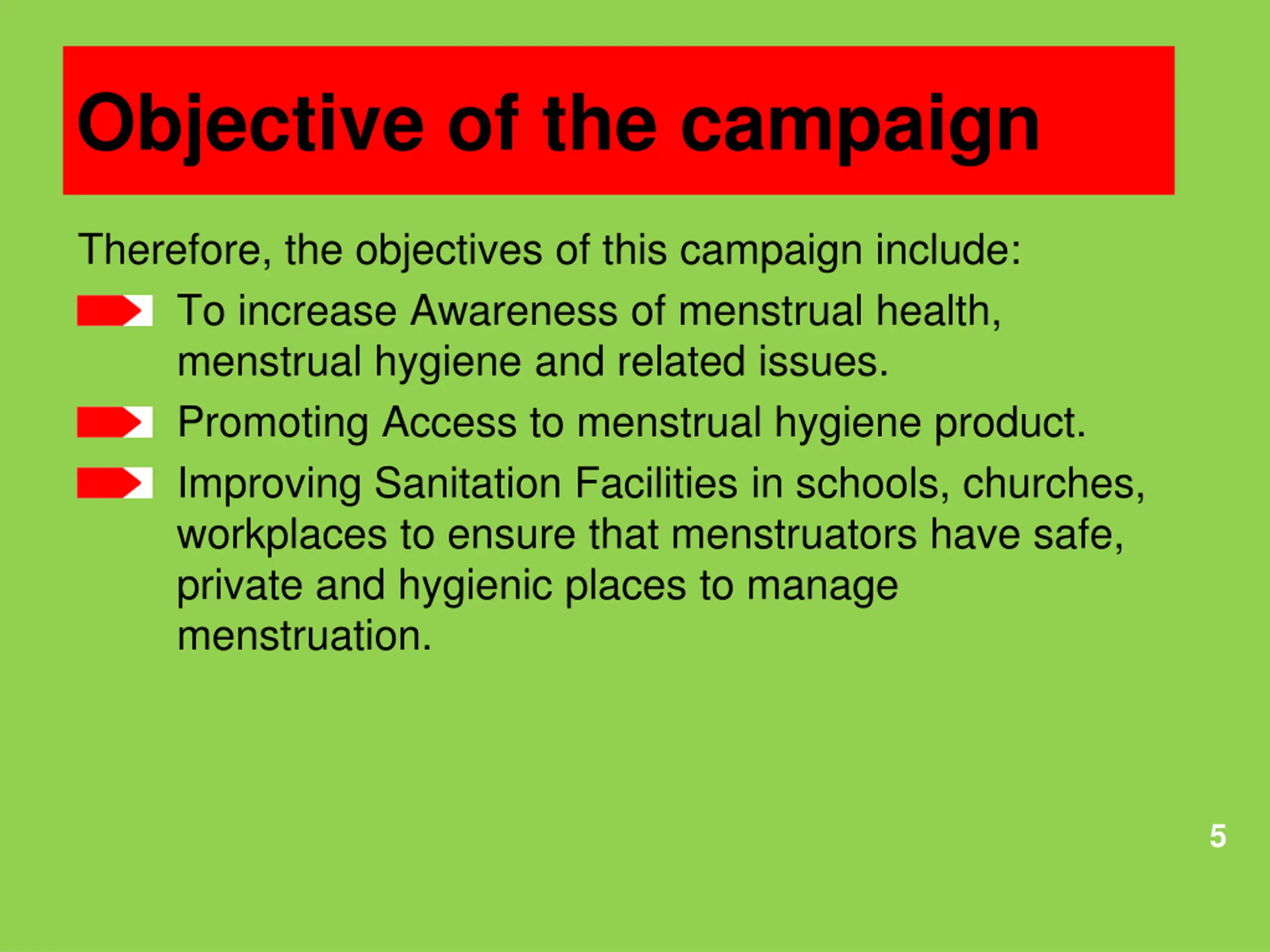 Objective of the campaign

Therefore, the objectives of this campaign include:

To increase Awareness of menstrual health, menstrual hygiene and related issues.

Promoting Access to menstrual hygiene product.

Improving Sanitation Facilities in schools, churches, workplaces to ensure that menstruators have safe, private and hygienic places to manage menstruation.

5